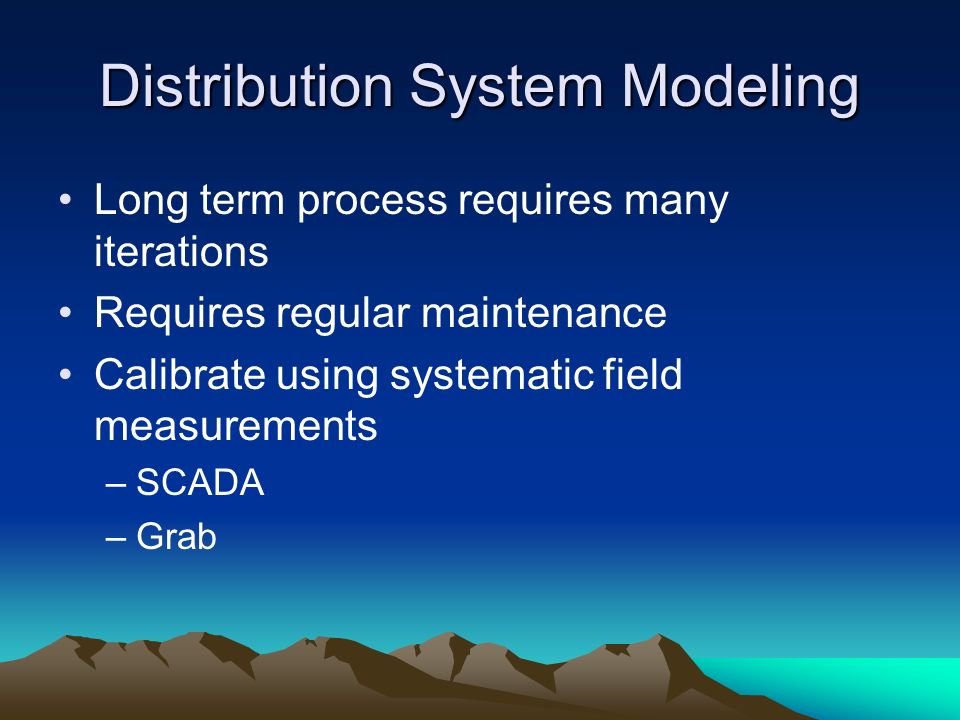 Distribution System Modeling

• Long term process requires many iterations
• Requires regular maintenance
• Calibrate using systematic field measurements
– SCADA
– Grab